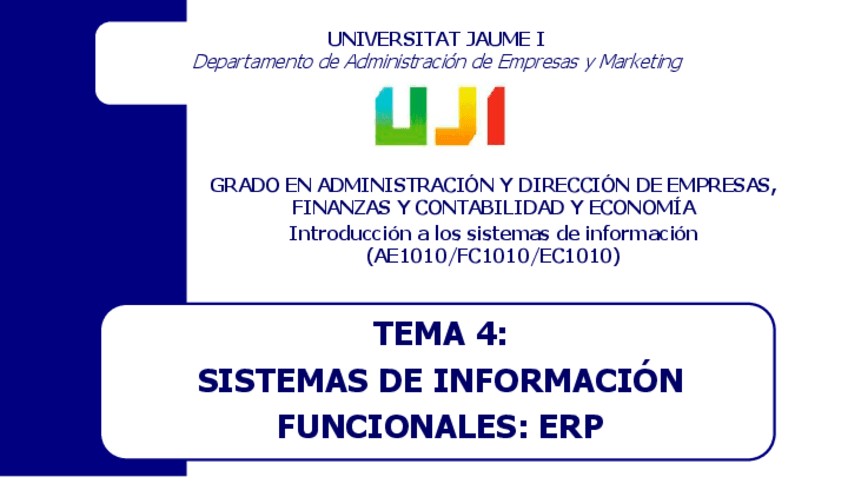 UNIVERSITAT JAUME I
Departamento de Administración de Empresas y Marketing

UJI

GRADO EN ADMINISTRACIÓN Y DIRECCIÓN DE EMPRESAS, FINANZAS Y CONTABILIDAD Y ECONOMÍA
Introducción a los sistemas de información (AE1010/FC1010/EC1010)

TEMA 4:
SISTEMAS DE INFORMACIÓN FUNCIONALES: ERP